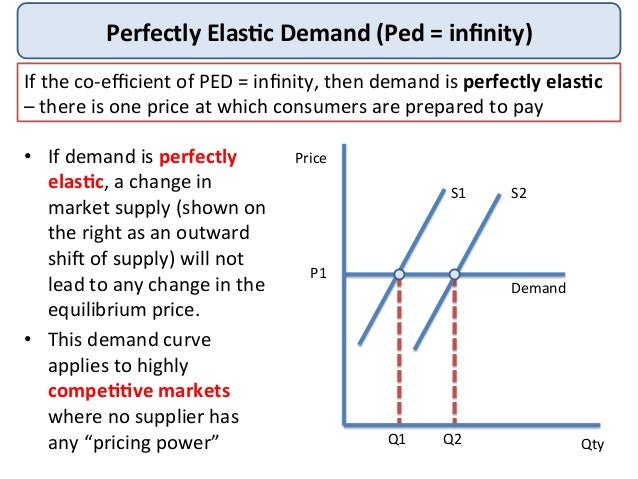 Perfectly Elastic Demand (Ped = infinity)

If the co-efficient of PED = infinity, then demand is perfectly elastic – there is one price at which consumers are prepared to pay

• If demand is perfectly elastic, a change in market supply (shown on the right as an outward shift of supply) will not lead to any change in the equilibrium price.
• This demand curve applies to highly competitive markets where no supplier has any "pricing power"

Price
S1
S2
P1
Demand
Q1
Q2
Qty